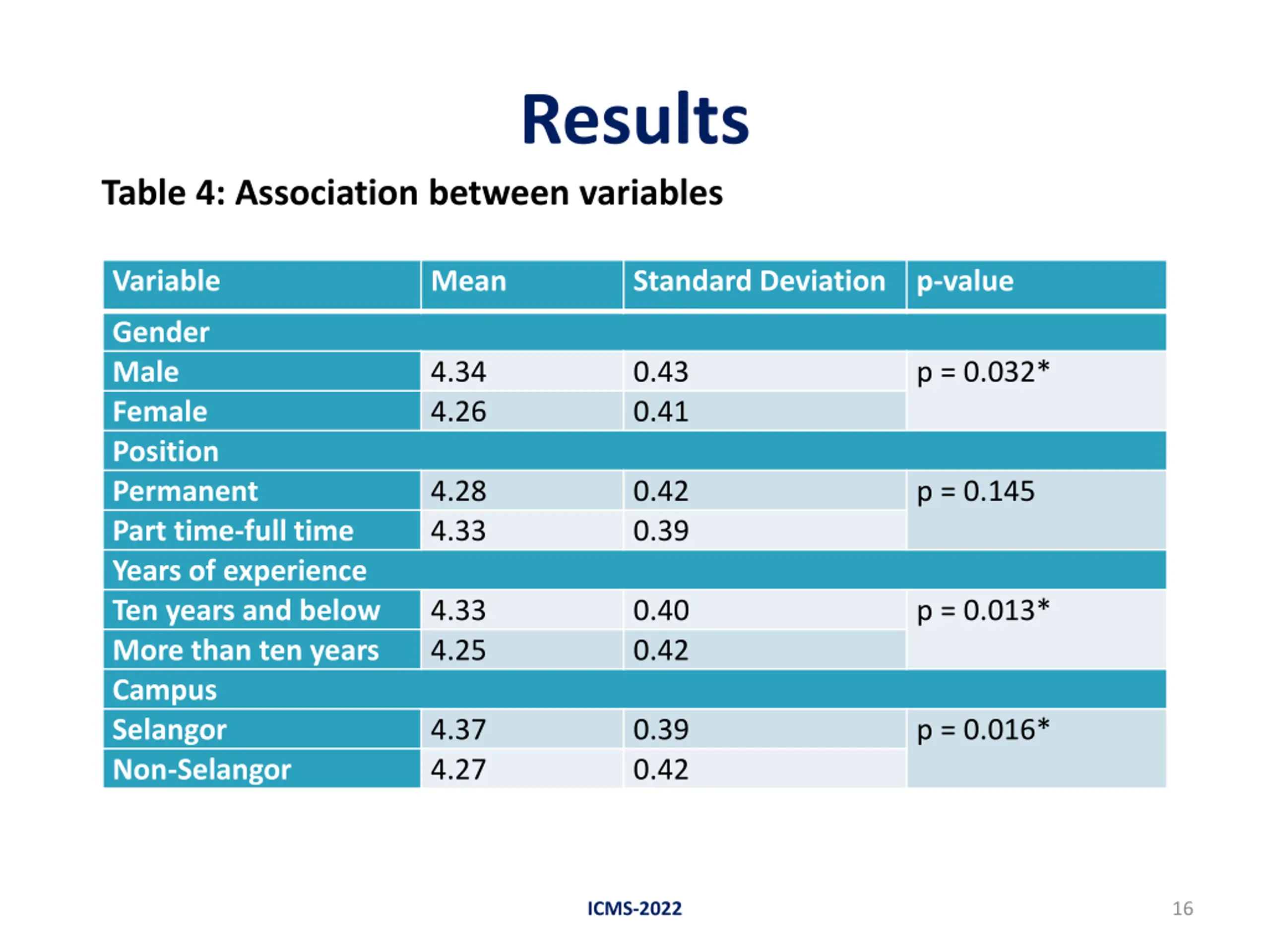 Results

Table 4: Association between variables

| Variable | Mean | Standard Deviation | p-value |
|---|---|---|---|
| Gender | | | |
| Male | 4.34 | 0.43 | p = 0.032* |
| Female | 4.26 | 0.41 | |
| Position | | | |
| Permanent | 4.28 | 0.42 | p = 0.145 |
| Part time-full time | 4.33 | 0.39 | |
| Years of experience | | | |
| Ten years and below | 4.33 | 0.40 | p = 0.013* |
| More than ten years | 4.25 | 0.42 | |
| Campus | | | |
| Selangor | 4.37 | 0.39 | p = 0.016* |
| Non-Selangor | 4.27 | 0.42 | |

ICMS-2022

16